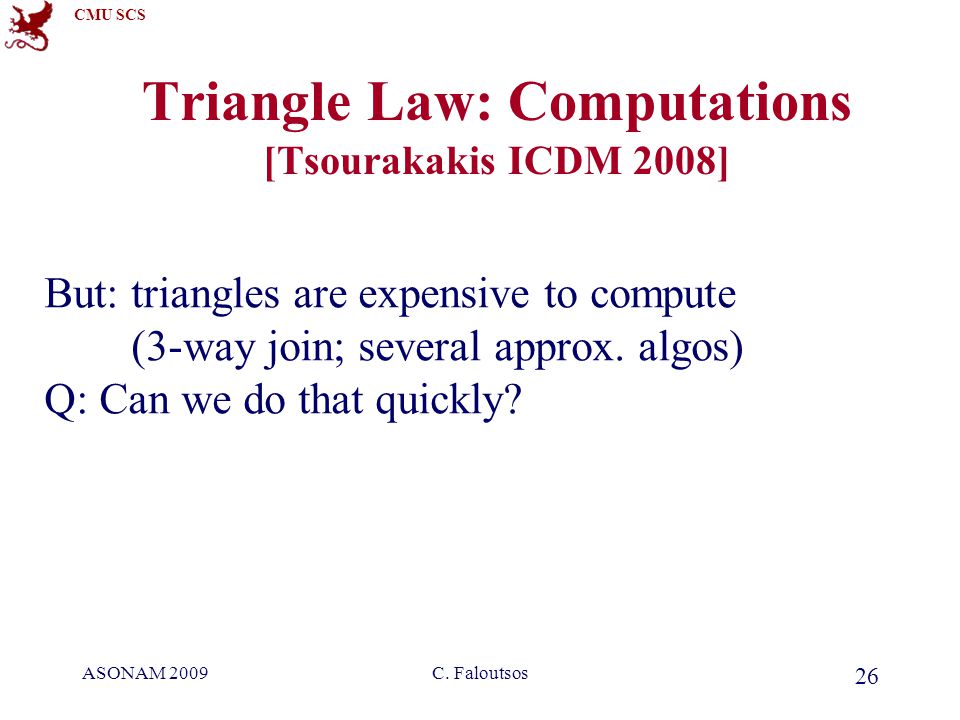 CMU SCS

Triangle Law: Computations
[Tsourakakis ICDM 2008]

But: triangles are expensive to compute
(3-way join; several approx. algos)
Q: Can we do that quickly?

ASONAM 2009
C. Faloutsos
26